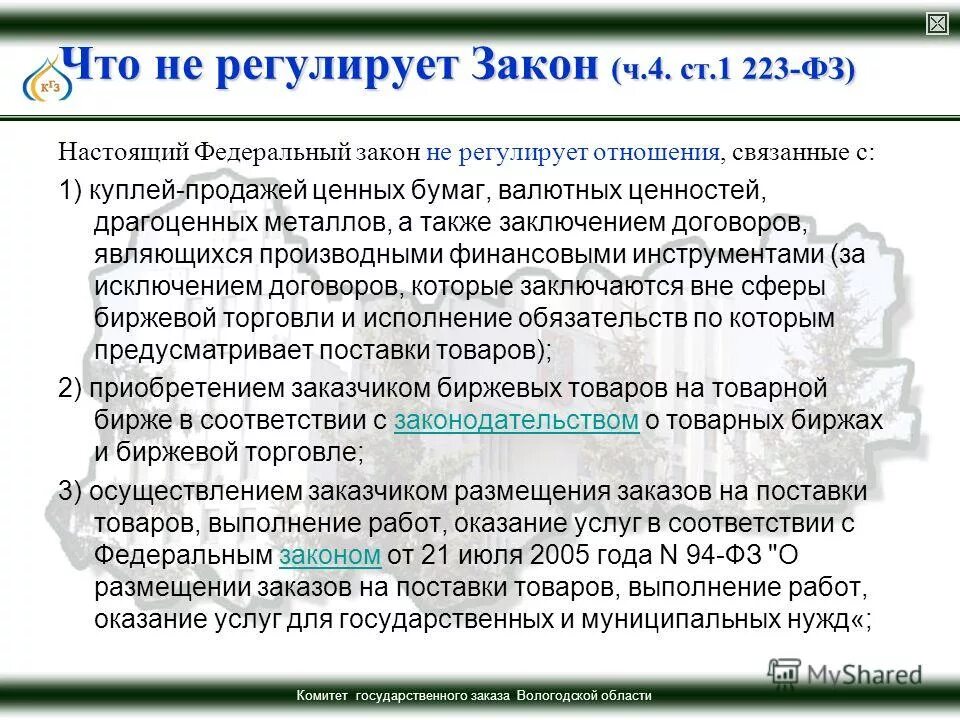 КГЗ

Что не регулирует Закон (ч.4. ст.1 223-ФЗ)

Настоящий Федеральный закон не регулирует отношения, связанные с:

1) куплей-продажей ценных бумаг, валютных ценностей, драгоценных металлов, а также заключением договоров, являющихся производными финансовыми инструментами (за исключением договоров, которые заключаются вне сферы биржевой торговли и исполнение обязательств по которым предусматривает поставки товаров);

2) приобретением заказчиком биржевых товаров на товарной бирже в соответствии с законодательством о товарных биржах и биржевой торговле;

3) осуществлением заказчиком размещения заказов на поставки товаров, выполнение работ, оказание услуг в соответствии с Федеральным законом от 21 июля 2005 года N 94-ФЗ "О размещении заказов на поставки товаров, выполнение работ, оказание услуг для государственных и муниципальных нужд«;

MyShared

Комитет государственного заказа Вологодской области